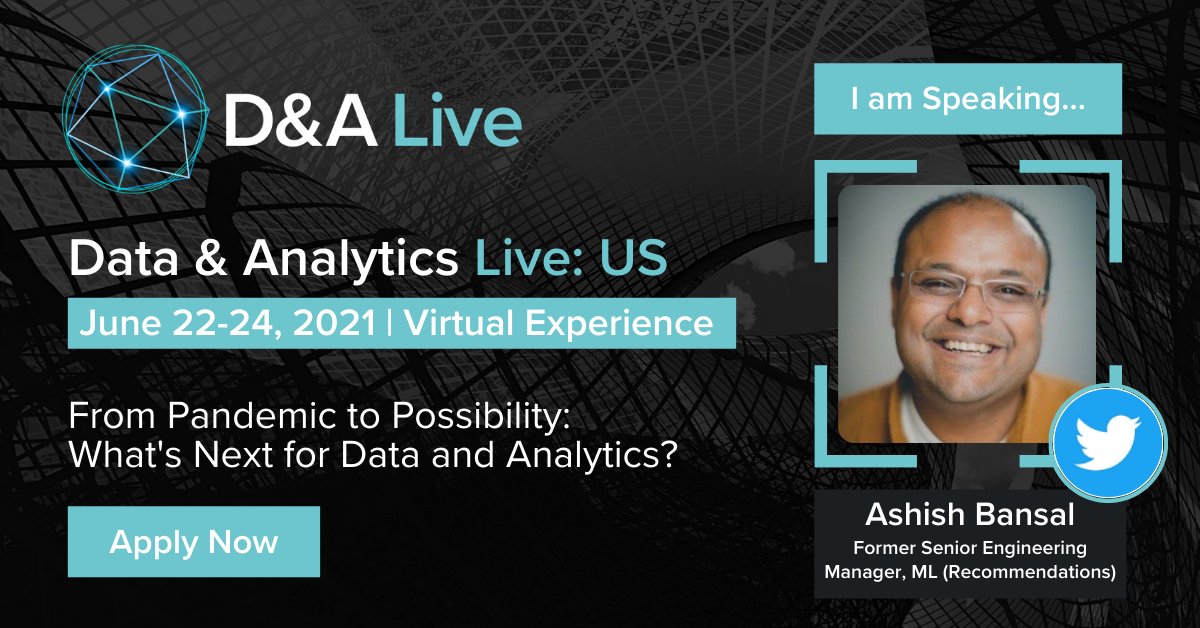 D&A Live

Data & Analytics Live: US

June 22-24, 2021 | Virtual Experience

From Pandemic to Possibility: What's Next for Data and Analytics?

Apply Now

I am Speaking...

Ashish Bansal

Former Senior Engineering Manager, ML (Recommendations)